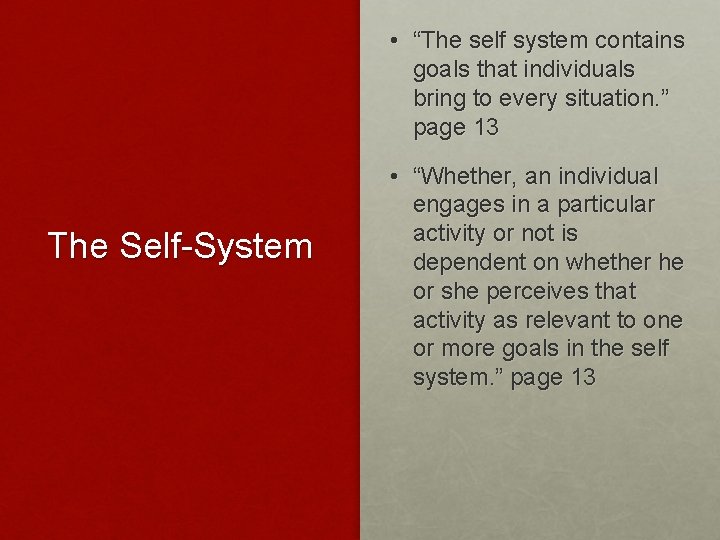 The Self-System

• “The self system contains goals that individuals bring to every situation.” page 13

• “Whether, an individual engages in a particular activity or not is dependent on whether he or she perceives that activity as relevant to one or more goals in the self system.” page 13